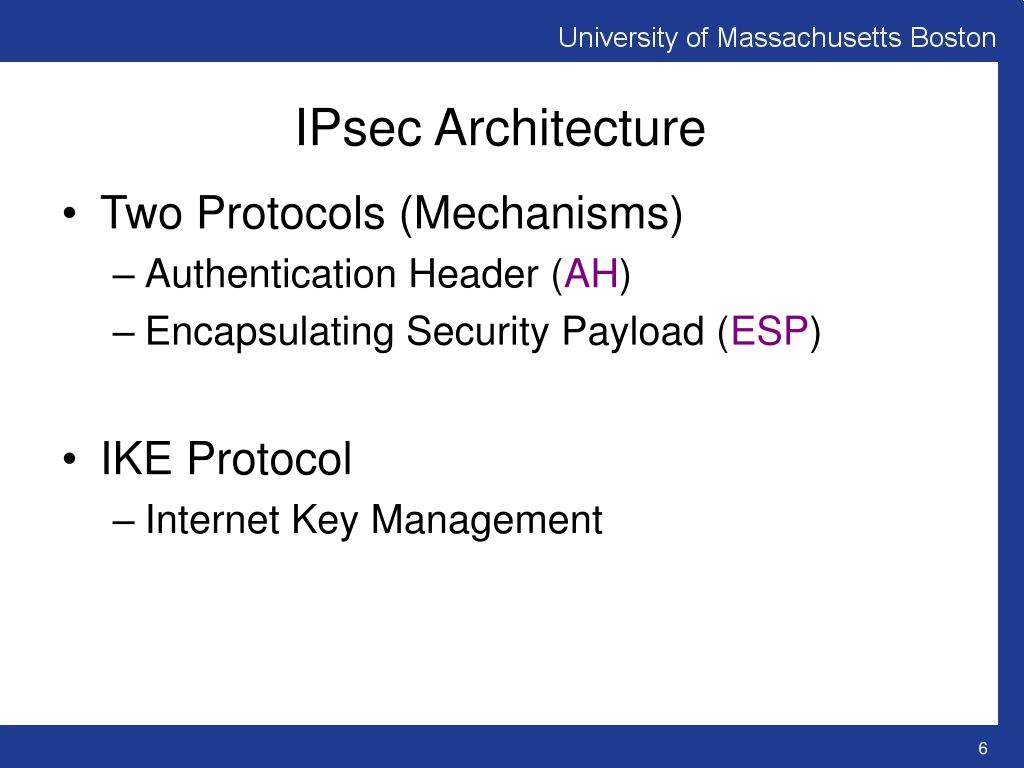 University of Massachusetts Boston

IPsec Architecture

• Two Protocols (Mechanisms)
– Authentication Header (AH)
– Encapsulating Security Payload (ESP)

• IKE Protocol
– Internet Key Management

6